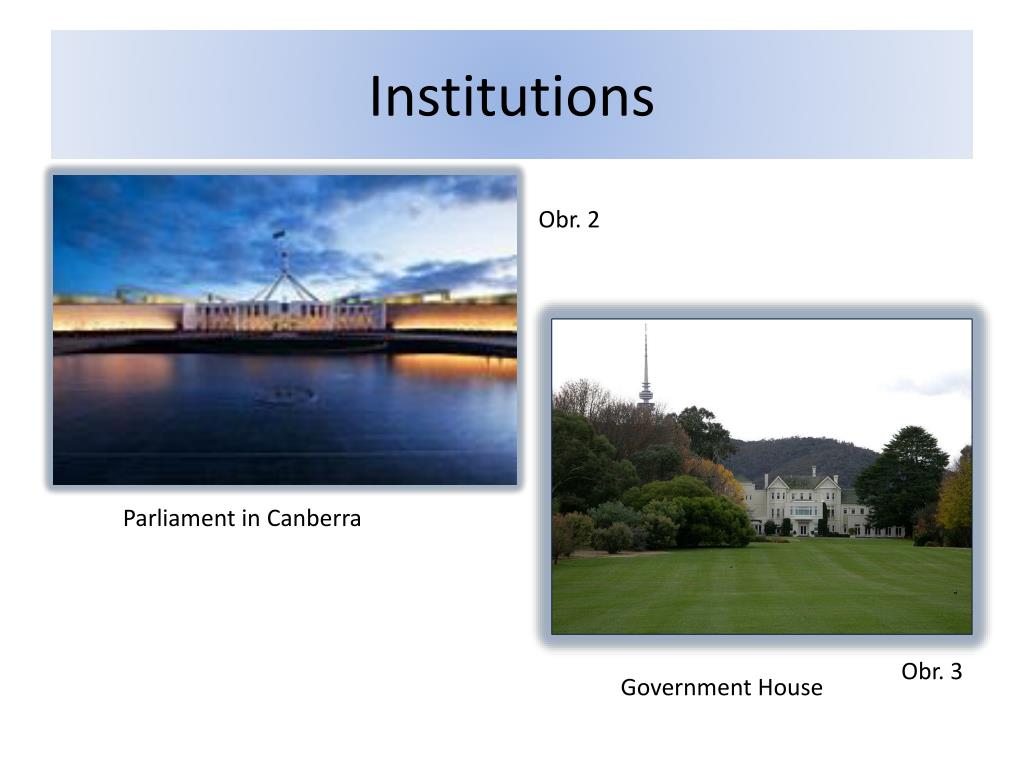 Institutions

Obr. 2

Parliament in Canberra

Obr. 3

Government House